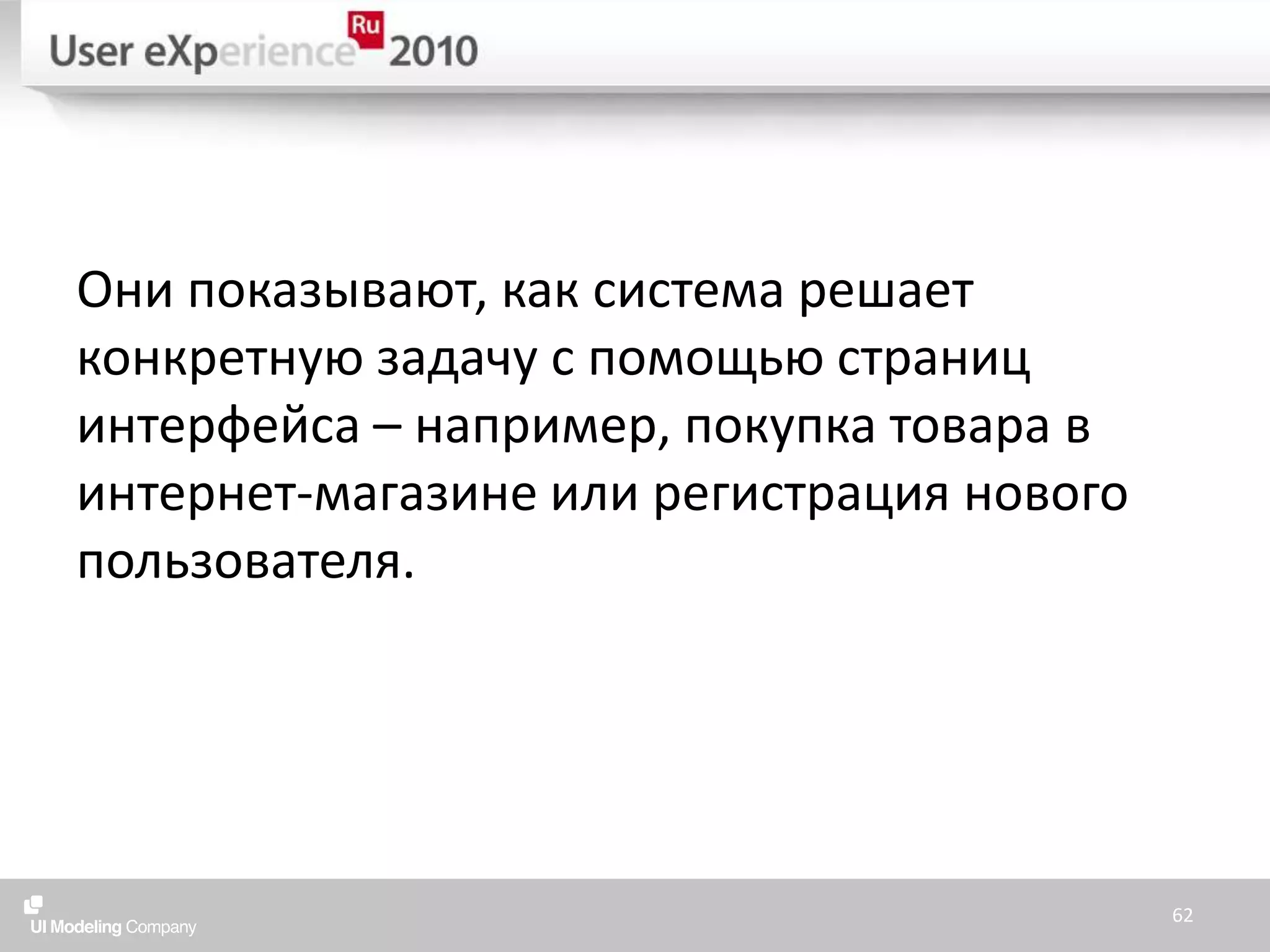 User eXperience Ru 2010

Они показывают, как система решает конкретную задачу с помощью страниц интерфейса – например, покупка товара в интернет-магазине или регистрация нового пользователя.

UI Modeling Company

62